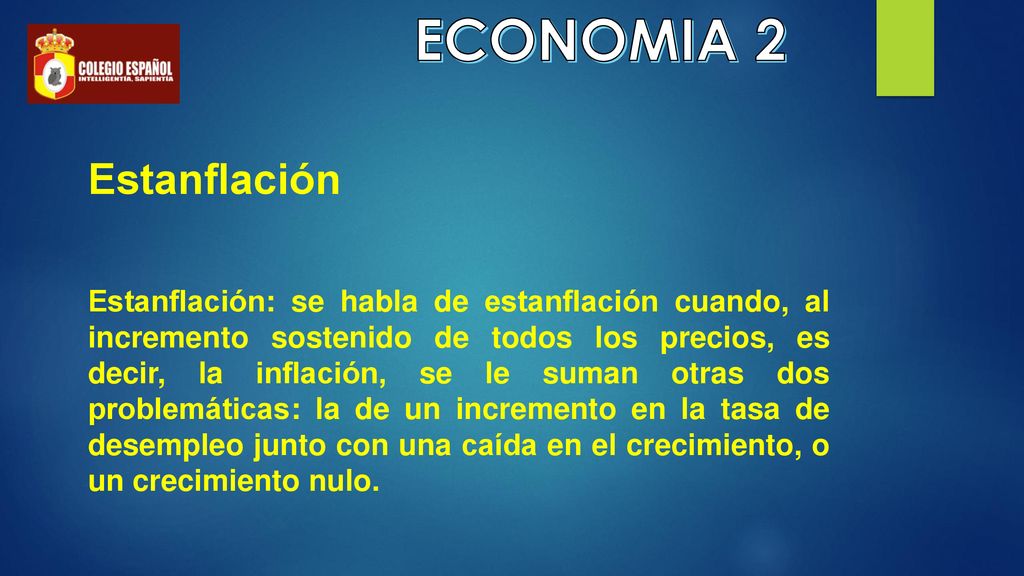 COLEGIO ESPAÑOL
INTELLIGENTIA, SAPIENTIA

ECONOMIA 2

Estanflación

Estanflación: se habla de estanflación cuando, al incremento sostenido de todos los precios, es decir, la inflación, se le suman otras dos problemáticas: la de un incremento en la tasa de desempleo junto con una caída en el crecimiento, o un crecimiento nulo.